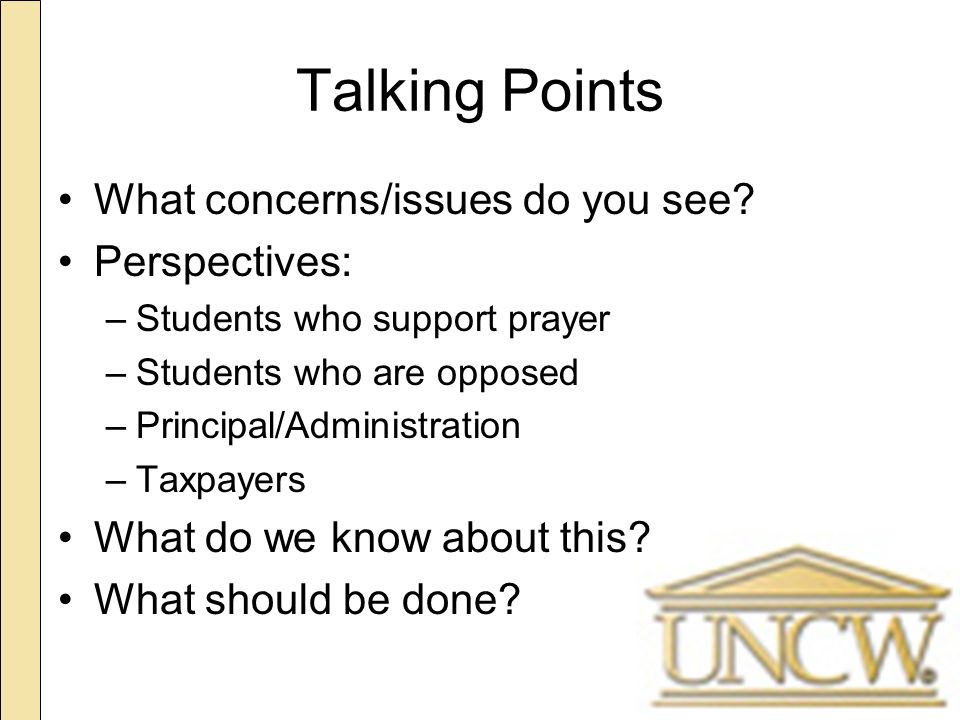 Talking Points

• What concerns/issues do you see?
• Perspectives:
– Students who support prayer
– Students who are opposed
– Principal/Administration
– Taxpayers
• What do we know about this?
• What should be done?

UNCW.